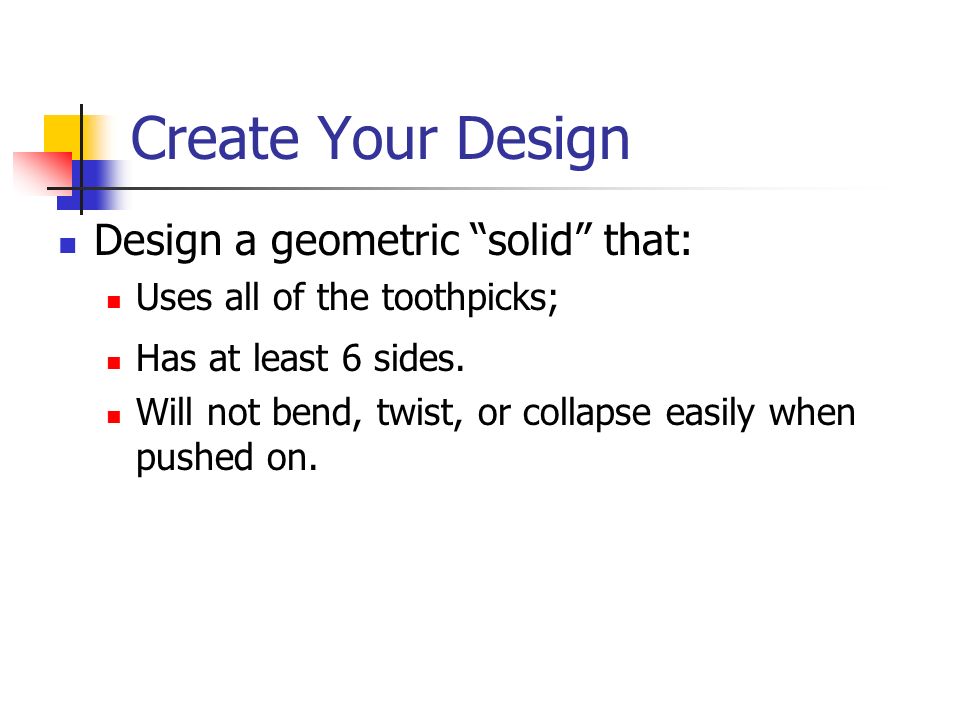 Create Your Design

Design a geometric “solid” that:

Uses all of the toothpicks;

Has at least 6 sides.

Will not bend, twist, or collapse easily when pushed on.